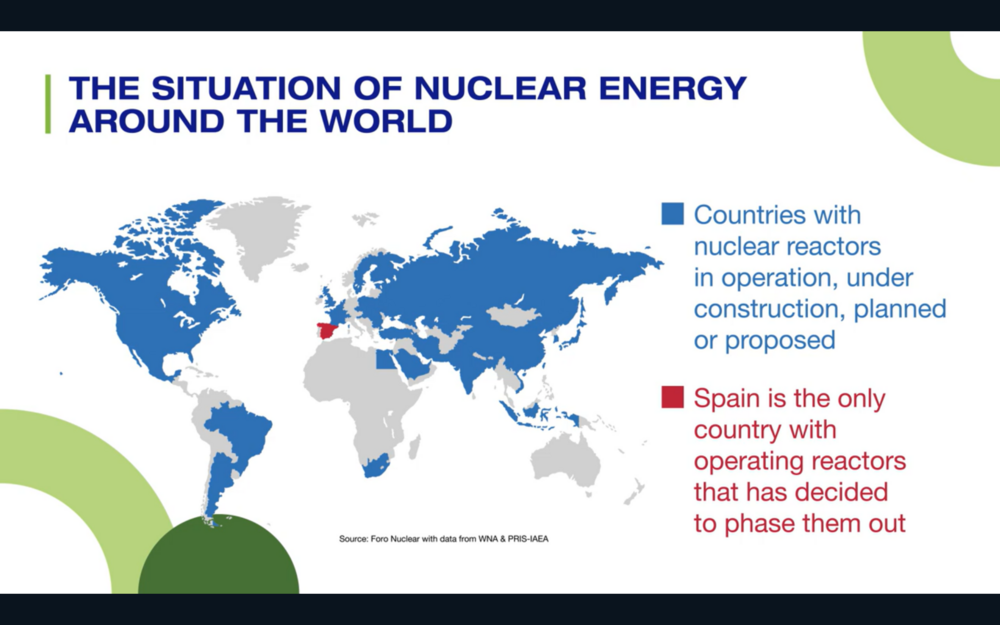 THE SITUATION OF NUCLEAR ENERGY AROUND THE WORLD

Countries with nuclear reactors in operation, under construction, planned or proposed

Spain is the only country with operating reactors that has decided to phase them out

Source: Foro Nuclear with data from WNA & PRIS-IAEA